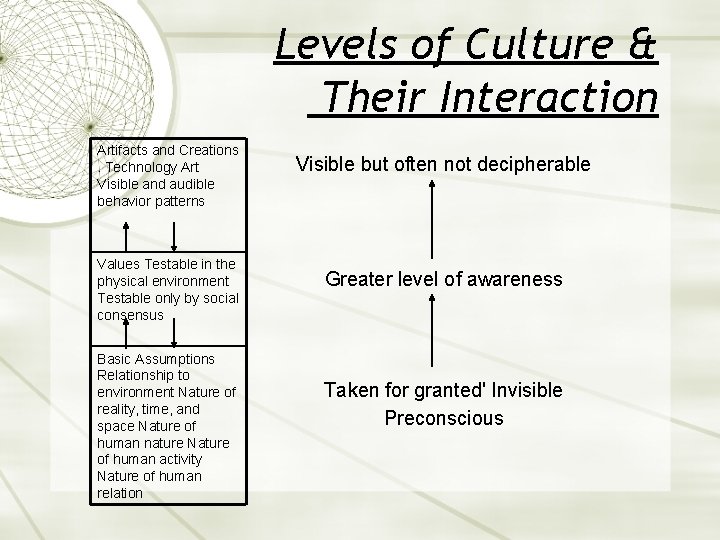 Levels of Culture & Their Interaction

Artifacts and Creations , Technology Art Visible and audible behavior patterns

Values Testable in the physical environment Testable only by social consensus

Basic Assumptions Relationship to environment Nature of reality, time, and space Nature of human nature Nature of human activity Nature of human relation

Visible but often not decipherable

Greater level of awareness

Taken for granted' Invisible Preconscious